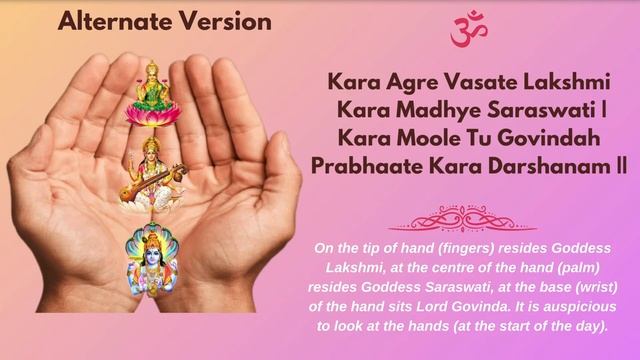 Alternate Version

ॐ

Kara Agre Vasate Lakshmi
Kara Madhye Saraswati |
Kara Moole Tu Govindah
Prabhaate Kara Darshanam ||

On the tip of hand (fingers) resides Goddess Lakshmi, at the centre of the hand (palm) resides Goddess Saraswati, at the base (wrist) of the hand sits Lord Govinda. It is auspicious to look at the hands (at the start of the day).